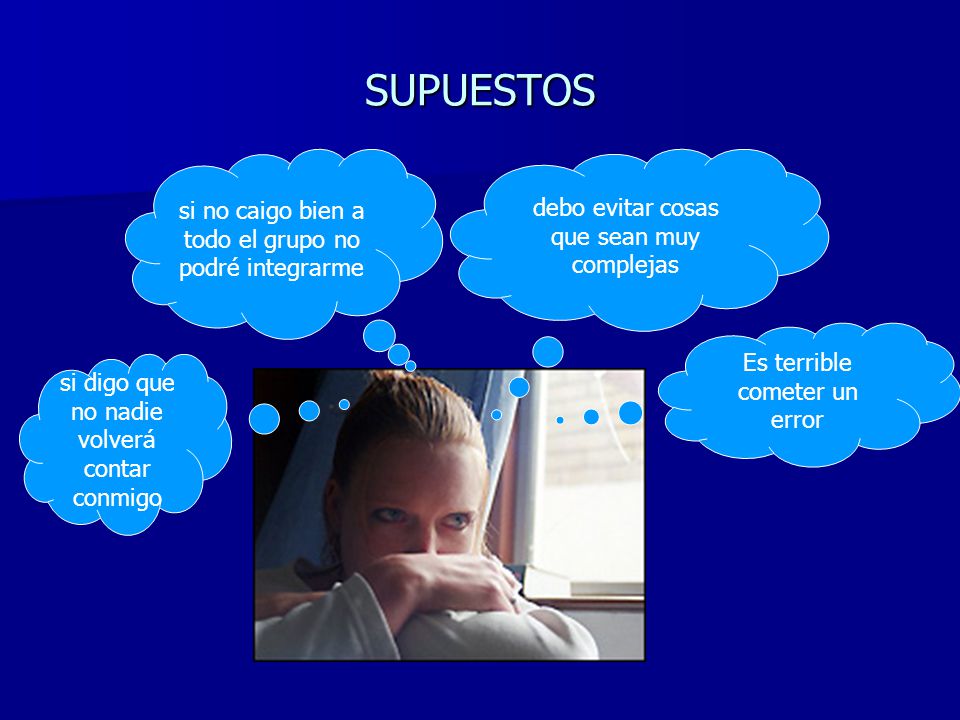 SUPUESTOS

si no caigo bien a todo el grupo no podré integrarme

debo evitar cosas que sean muy complejas

si digo que no nadie volverá contar conmigo

Es terrible cometer un error